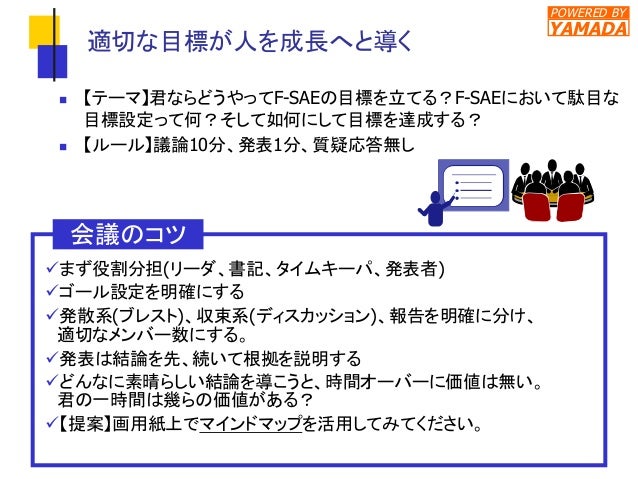 POWERED BY YAMADA

適切な目標が人を成長へと導く

■ 【テーマ】君ならどうやってF-SAEの目標を立てる？F-SAEにおいて駄目な目標設定って何？そして如何にして目標を達成する？

■ 【ルール】議論10分、発表1分、質疑応答無し

会議のコツ

✓まず役割分担(リーダ、書記、タイムキーパ、発表者)

✓ゴール設定を明確にする

✓発散系(ブレスト)、収束系(ディスカッション)、報告を明確に分け、適切なメンバー数にする。

✓発表は結論を先、続いて根拠を説明する

✓どんなに素晴らしい結論を導こうと、時間オーバーに価値は無い。君の一時間は幾らの価値がある？

✓【提案】画用紙上でマインドマップを活用してみてください。